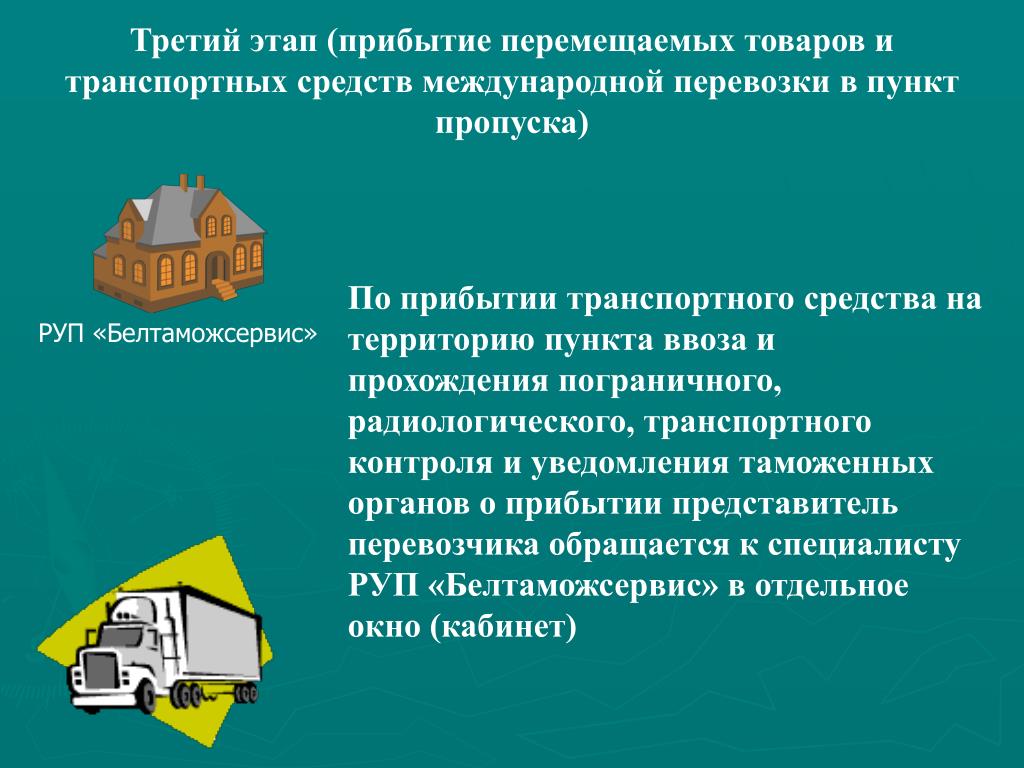 Третий этап (прибытие перемещаемых товаров и транспортных средств международной перевозки в пункт пропуска)

РУП «Белтаможсервис»

По прибытии транспортного средства на территорию пункта ввоза и прохождения пограничного, радиологического, транспортного контроля и уведомления таможенных органов о прибытии представитель перевозчика обращается к специалисту РУП «Белтаможсервис» в отдельное окно (кабинет)